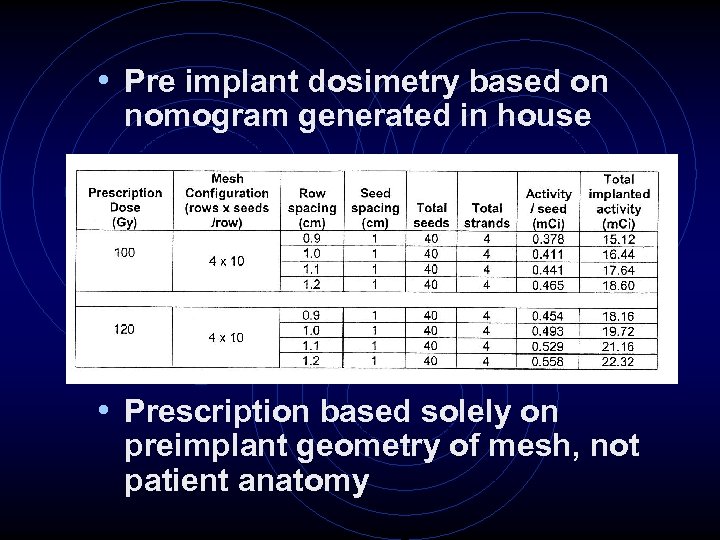 • Pre implant dosimetry based on nomogram generated in house

| Prescription Dose (Gy) | Mesh Configuration (rows x seeds /row) | Row spacing (cm) | Seed spacing (cm) | Total seeds | Total strands | Activity / seed (mCi) | Total implanted activity (mCi) |
|---|---|---|---|---|---|---|---|
| 100 | 4 x 10 | 0.9 | 1 | 40 | 4 | 0.378 | 15.12 |
| | | 1.0 | 1 | 40 | 4 | 0.411 | 16.44 |
| | | 1.1 | 1 | 40 | 4 | 0.441 | 17.64 |
| | | 1.2 | 1 | 40 | 4 | 0.465 | 18.60 |
| 120 | 4 x 10 | 0.9 | 1 | 40 | 4 | 0.454 | 18.16 |
| | | 1.0 | 1 | 40 | 4 | 0.493 | 19.72 |
| | | 1.1 | 1 | 40 | 4 | 0.529 | 21.16 |
| | | 1.2 | 1 | 40 | 4 | 0.558 | 22.32 |

• Prescription based solely on preimplant geometry of mesh, not patient anatomy